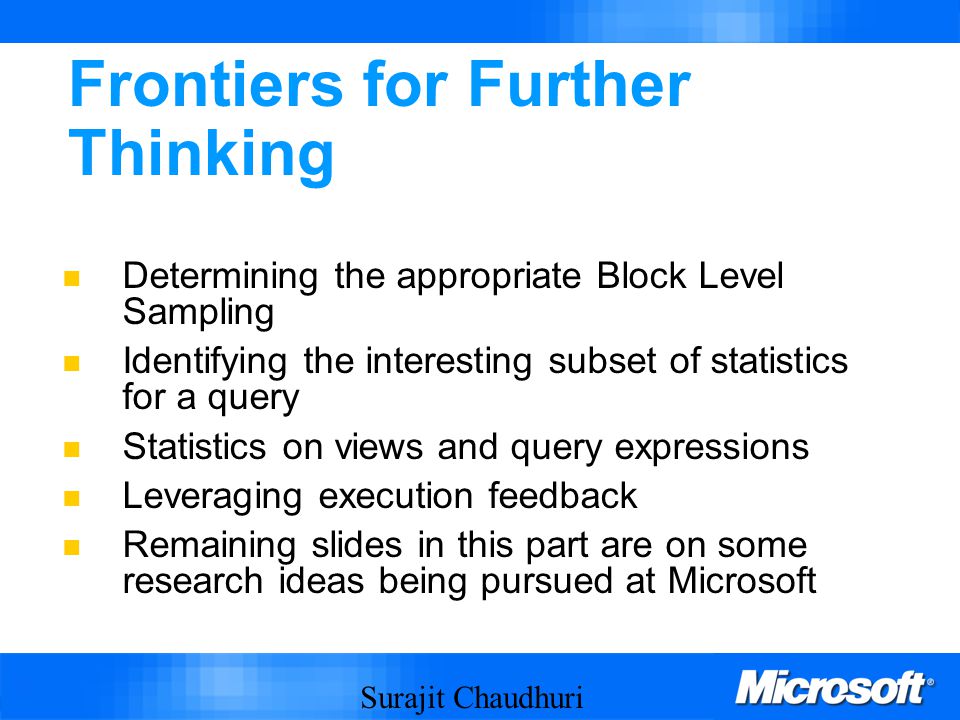 Frontiers for Further Thinking

- Determining the appropriate Block Level Sampling
- Identifying the interesting subset of statistics for a query
- Statistics on views and query expressions
- Leveraging execution feedback
- Remaining slides in this part are on some research ideas being pursued at Microsoft

Surajit Chaudhuri

Microsoft®